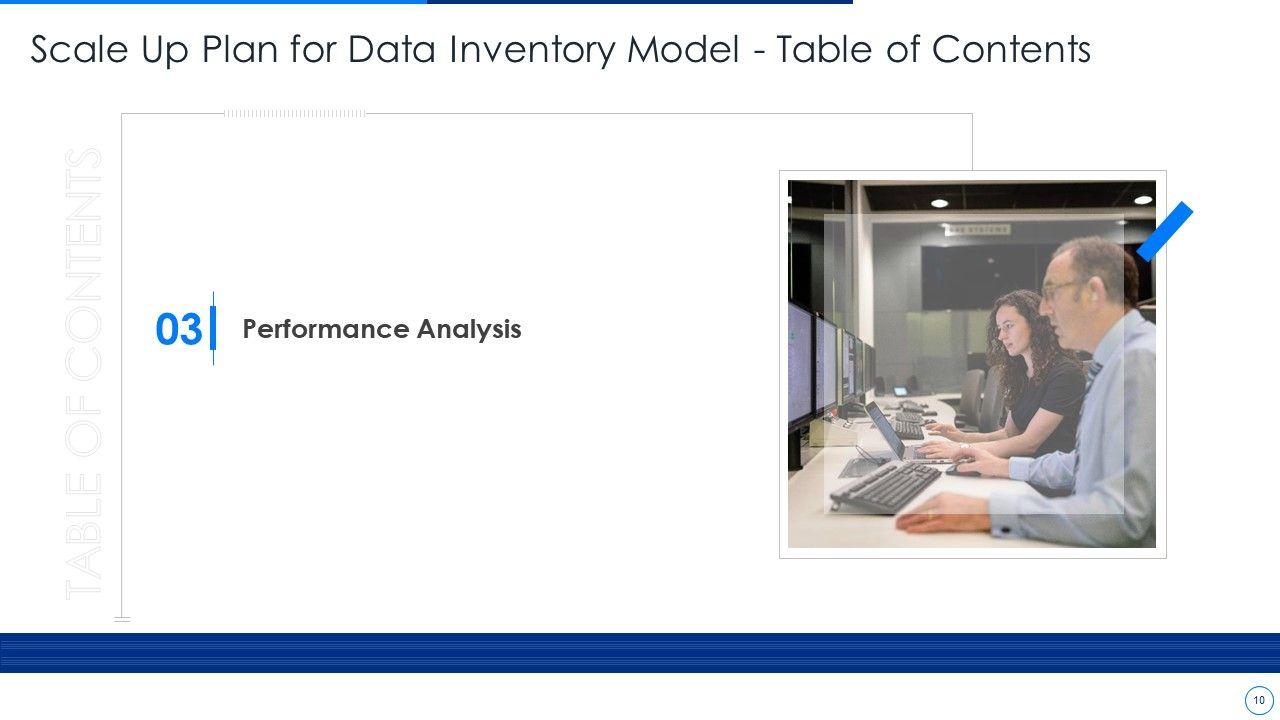 Scale Up Plan for Data Inventory Model - Table of Contents

TABLE OF CONTENTS

03 Performance Analysis

10